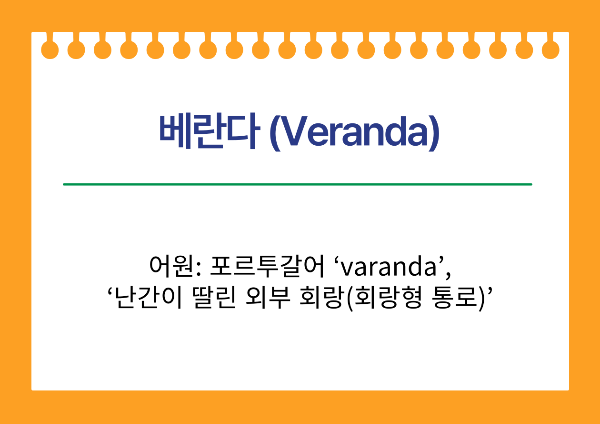 베란다 (Veranda)

어원: 포르투갈어 ‘varanda’,
‘난간이 딸린 외부 회랑(회랑형 통로)’